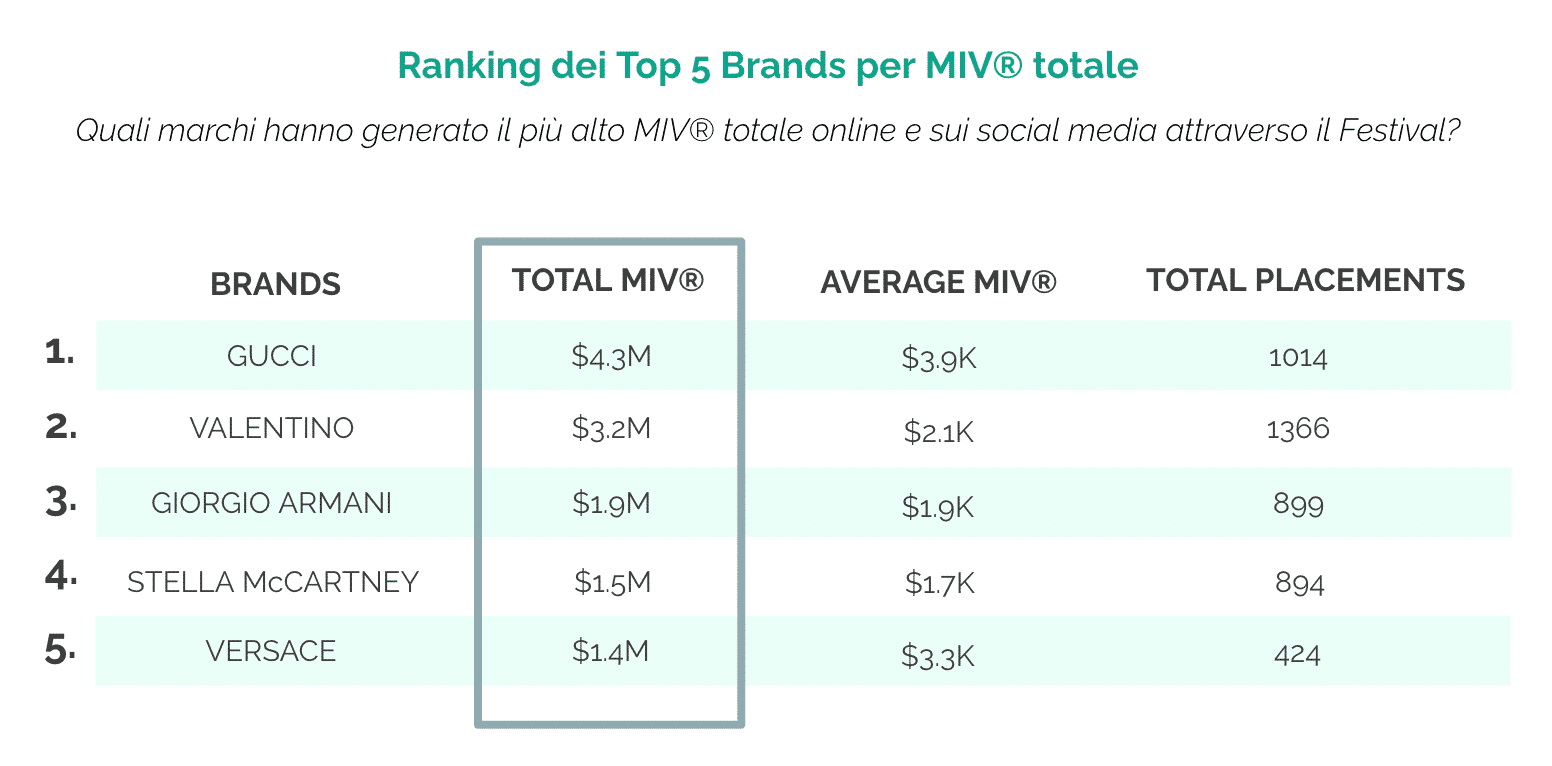 Ranking dei Top 5 Brands per MIV® totale

Quali marchi hanno generato il più alto MIV® totale online e sui social media attraverso il Festival?

| | BRANDS | TOTAL MIV® | AVERAGE MIV® | TOTAL PLACEMENTS |
|---|---|---|---|---|
| 1. | GUCCI | \$4.3M | \$3.9K | 1014 |
| 2. | VALENTINO | \$3.2M | \$2.1K | 1366 |
| 3. | GIORGIO ARMANI | \$1.9M | \$1.9K | 899 |
| 4. | STELLA McCARTNEY | \$1.5M | \$1.7K | 894 |
| 5. | VERSACE | \$1.4M | \$3.3K | 424 |